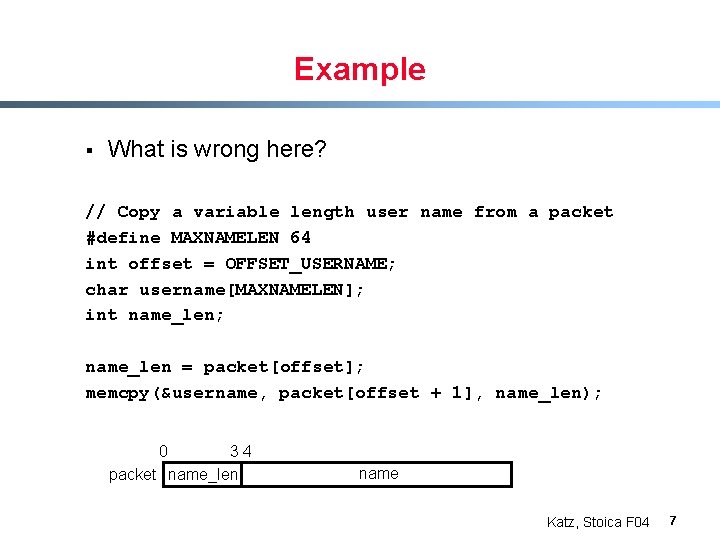 Example

▪ What is wrong here?

// Copy a variable length user name from a packet
#define MAXNAMELEN 64
int offset = OFFSET_USERNAME;
char username[MAXNAMELEN];
int name_len;

name_len = packet[offset];
memcpy(&username, packet[offset + 1], name_len);

0 3 4
packet name_len name

Katz, Stoica F04 7